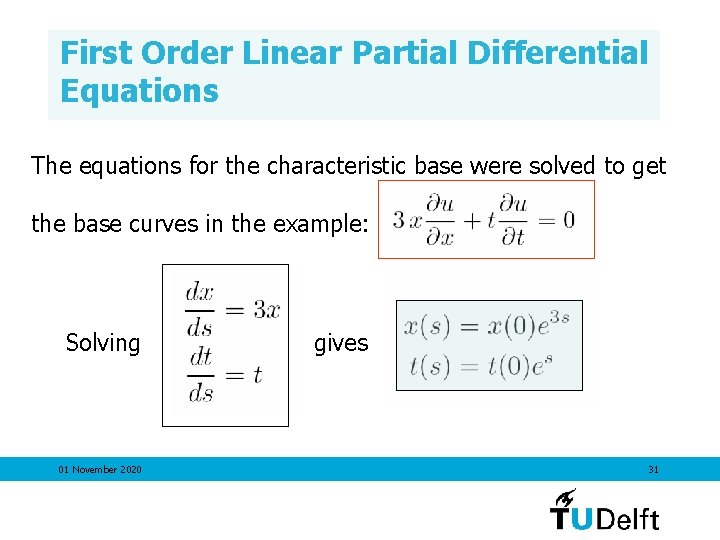 First Order Linear Partial Differential Equations

The equations for the characteristic base were solved to get the base curves in the example: $3x\frac{\partial u}{\partial x} + t\frac{\partial u}{\partial t} = 0$

Solving $\frac{dx}{ds} = 3x$
$\frac{dt}{ds} = t$
gives $x(s) = x(0)e^{3s}$
$t(s) = t(0)e^{s}$

01 November 2020

31

TUDelft